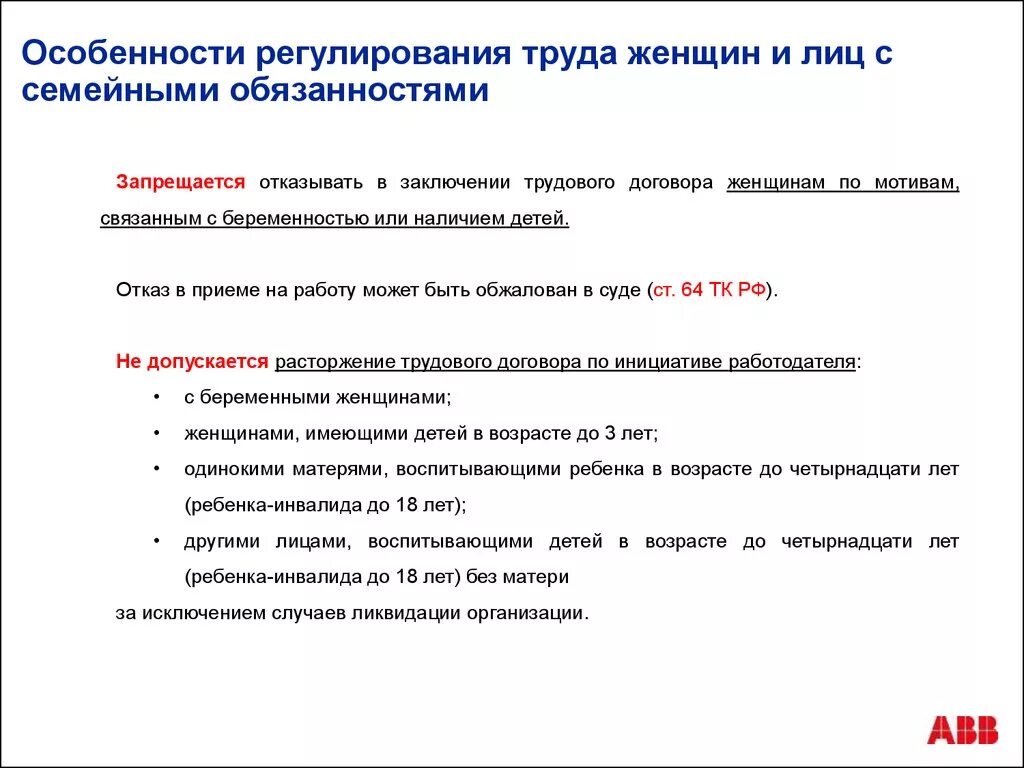 Особенности регулирования труда женщин и лиц с семейными обязанностями

Запрещается отказывать в заключении трудового договора женщинам по мотивам, связанным с беременностью или наличием детей.

Отказ в приеме на работу может быть обжалован в суде (ст. 64 ТК РФ).

Не допускается расторжение трудового договора по инициативе работодателя:

• с беременными женщинами;
• женщинами, имеющими детей в возрасте до 3 лет;
• одинокими матерями, воспитывающими ребенка в возрасте до четырнадцати лет (ребенка-инвалида до 18 лет);
• другими лицами, воспитывающими детей в возрасте до четырнадцати лет (ребенка-инвалида до 18 лет) без матери

за исключением случаев ликвидации организации.

ABB